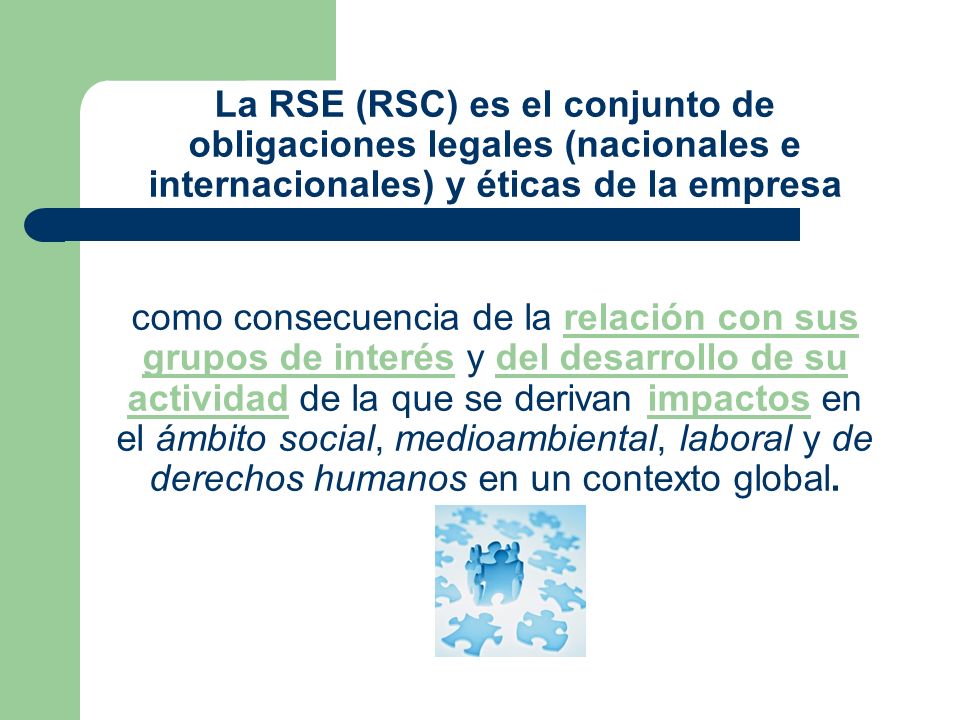 La RSE (RSC) es el conjunto de obligaciones legales (nacionales e internacionales) y éticas de la empresa

como consecuencia de la relación con sus grupos de interés y del desarrollo de su actividad de la que se derivan impactos en el ámbito social, medioambiental, laboral y de derechos humanos en un contexto global.